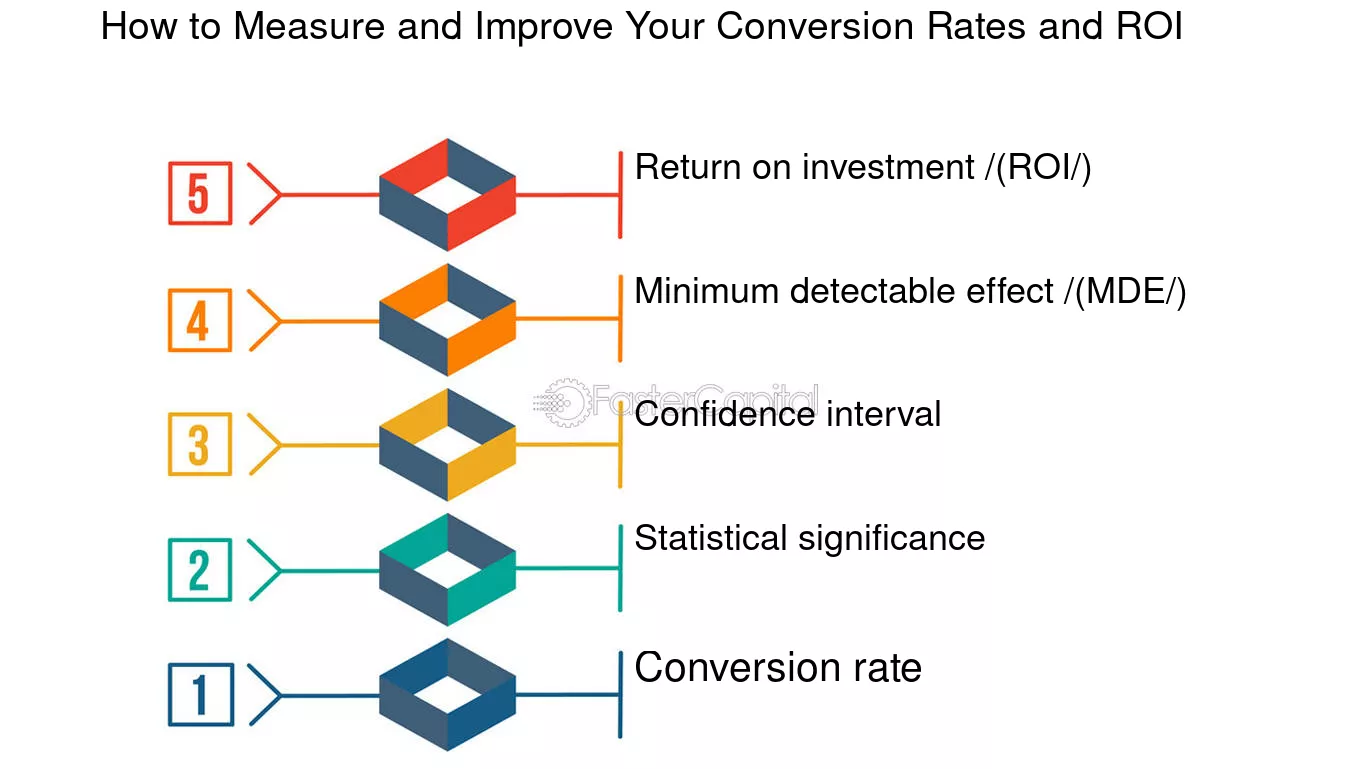 How to Measure and Improve Your Conversion Rates and ROI

5
Return on investment /(ROI/)

4
Minimum detectable effect /(MDE/)

FasterCapital

3
Confidence interval

2
Statistical significance

1
Conversion rate